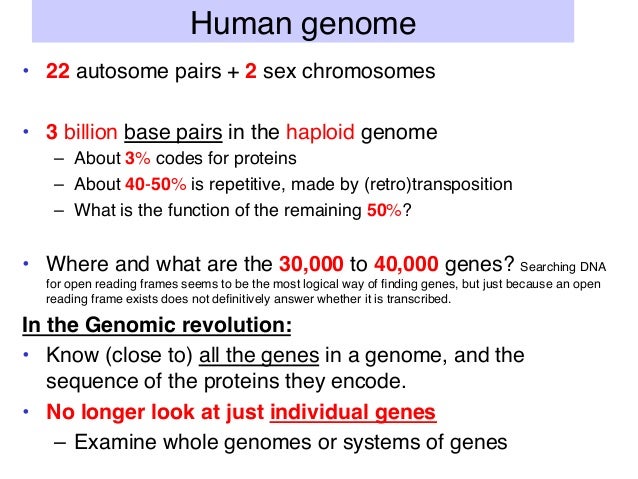 Human genome

• 22 autosome pairs + 2 sex chromosomes

• 3 billion base pairs in the haploid genome
– About 3% codes for proteins
– About 40-50% is repetitive, made by (retro)transposition
– What is the function of the remaining 50%?

• Where and what are the 30,000 to 40,000 genes? Searching DNA for open reading frames seems to be the most logical way of finding genes, but just because an open reading frame exists does not definitively answer whether it is transcribed.

In the Genomic revolution:
• Know (close to) all the genes in a genome, and the sequence of the proteins they encode.
• No longer look at just individual genes
– Examine whole genomes or systems of genes